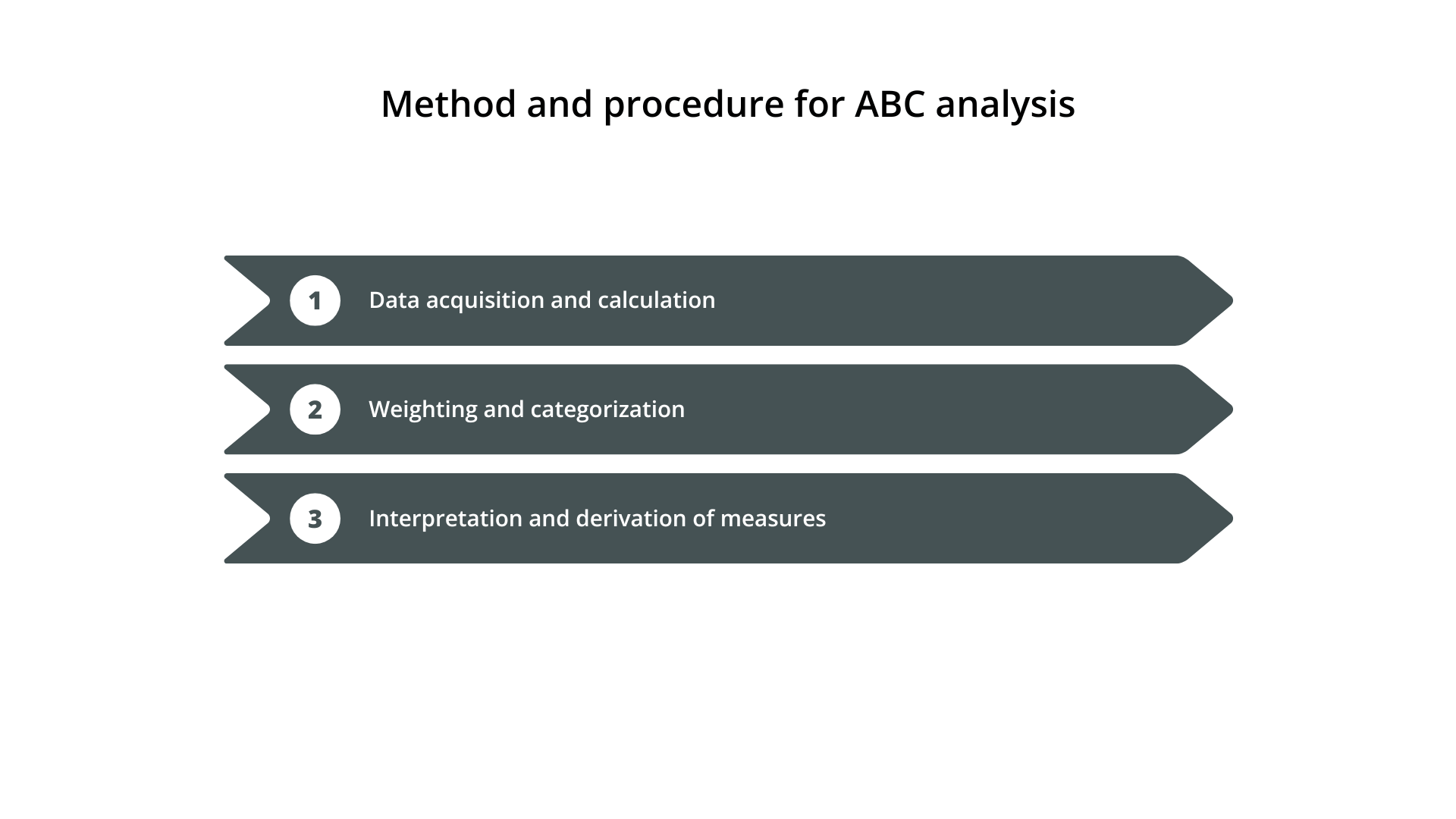 Method and procedure for ABC analysis

1 Data acquisition and calculation

2 Weighting and categorization

3 Interpretation and derivation of measures